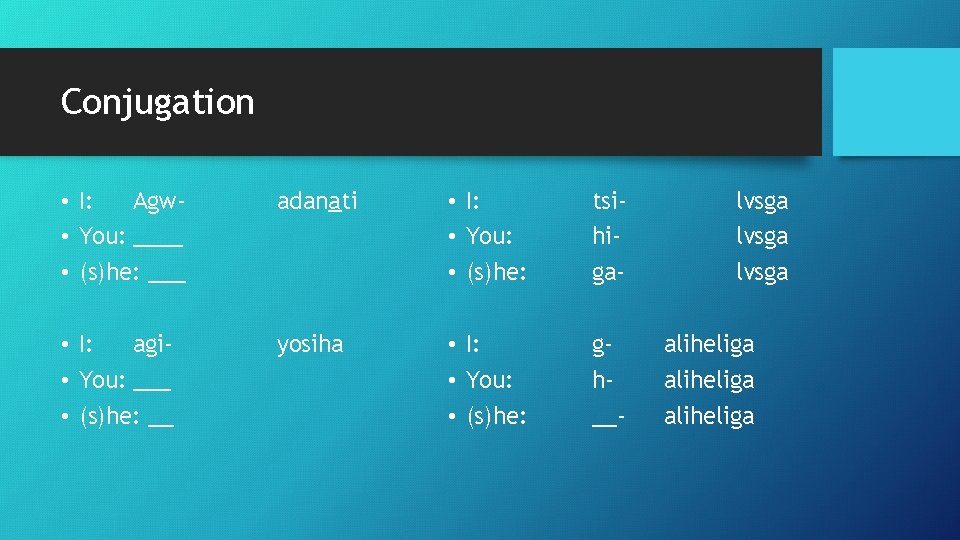 Conjugation

• I: Agw- adanati
• You: ____
• (s)he: ___

• I: agi- yosiha
• You: ___
• (s)he: __

• I: tsi- lvsga
• You: hi- lvsga
• (s)he: ga- lvsga

• I: g- aliheliga
• You: h- aliheliga
• (s)he: __- aliheliga